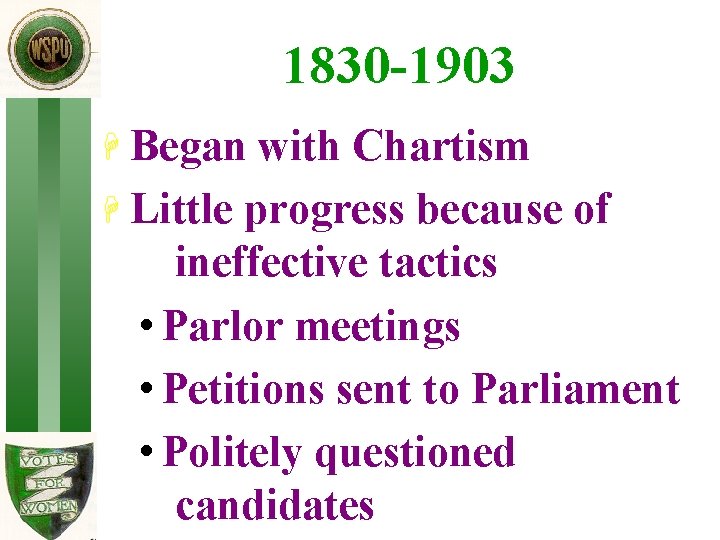 WSPU

1830-1903

Began with Chartism

Little progress because of ineffective tactics

• Parlor meetings

• Petitions sent to Parliament

• Politely questioned candidates

VOTES FOR WOMEN